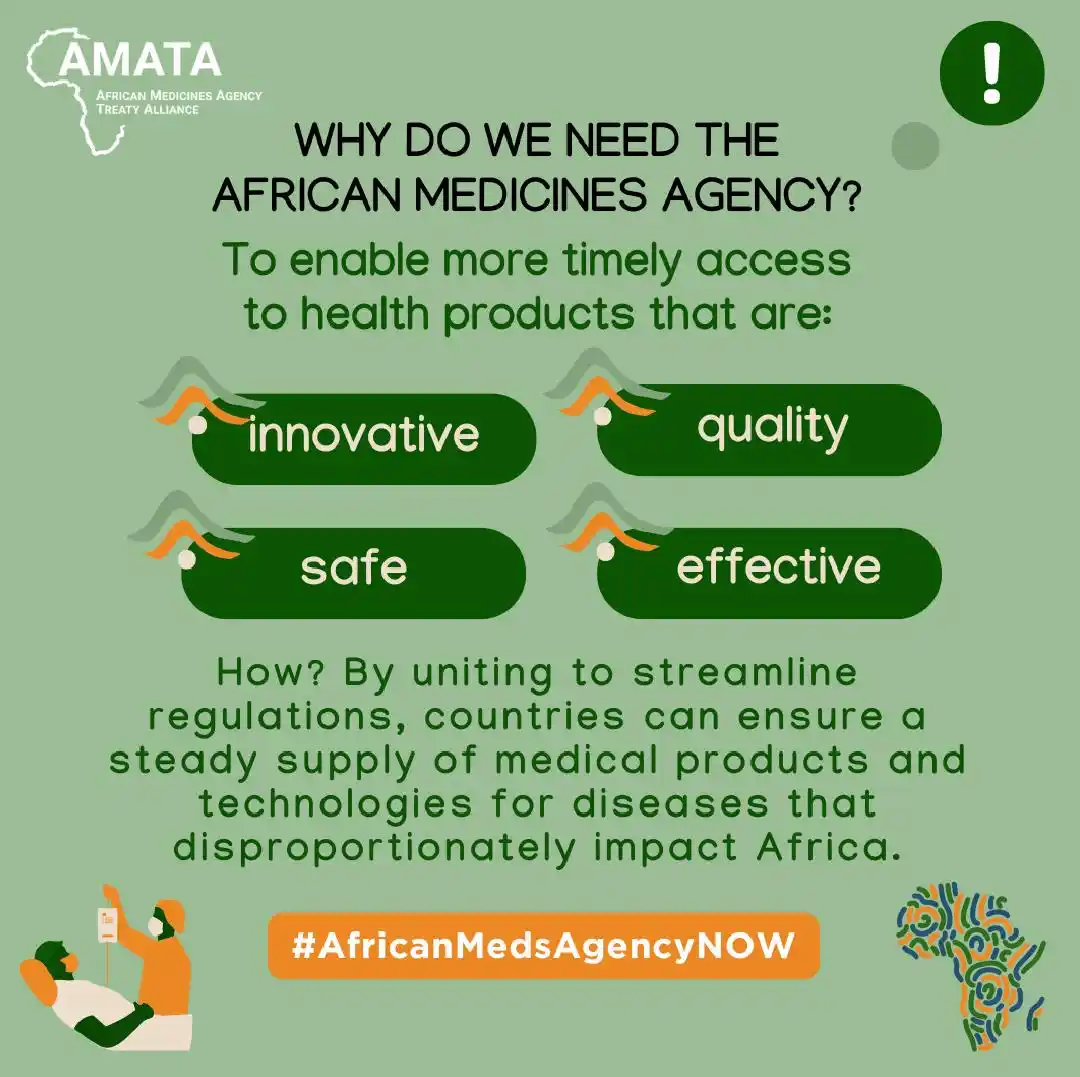 AMATA
AFRICAN MEDICINES AGENCY TREATY ALLIANCE

!

WHY DO WE NEED THE AFRICAN MEDICINES AGENCY?

To enable more timely access to health products that are:

innovative

quality

safe

effective

How? By uniting to streamline regulations, countries can ensure a steady supply of medical products and technologies for diseases that disproportionately impact Africa.

#AfricanMedsAgencyNOW